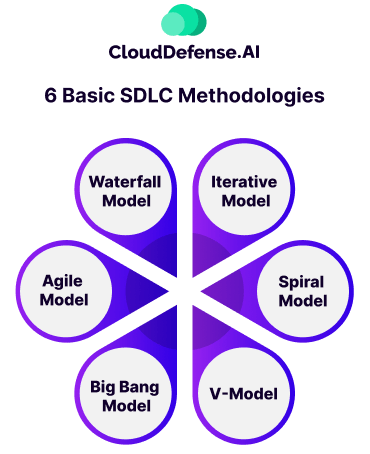 CloudDefense.AI

6 Basic SDLC Methodologies

Waterfall Model

Iterative Model

Agile Model

Spiral Model

Big Bang Model

V-Model